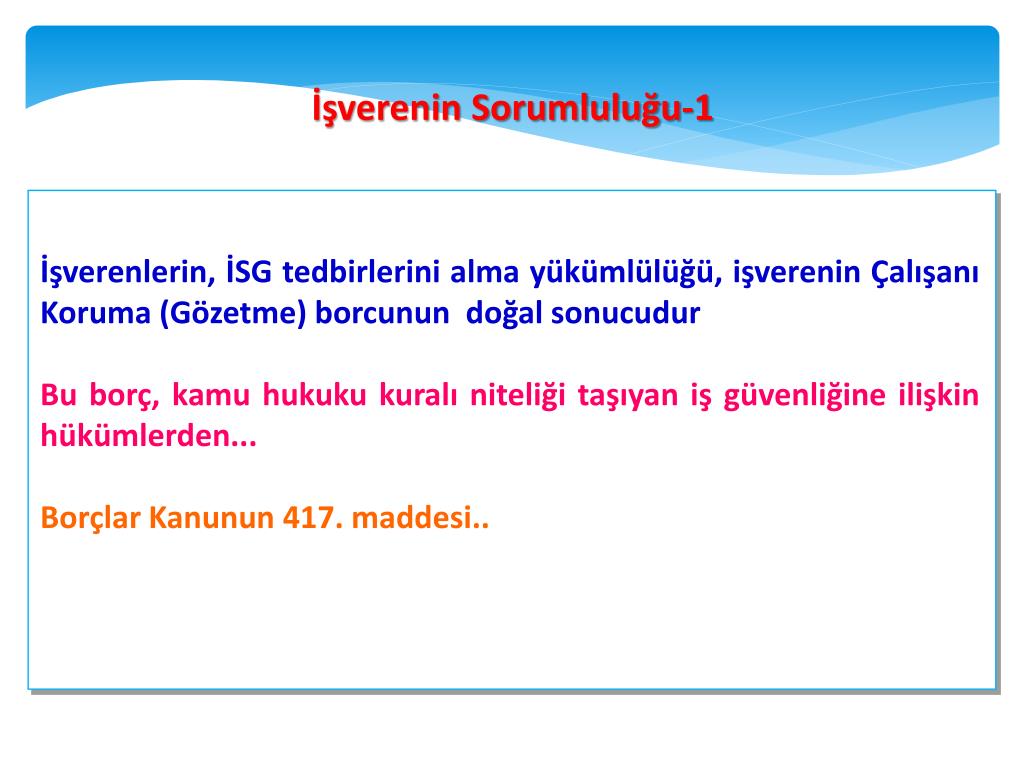 İşverenin Sorumluluğu-1

İşverenlerin, İSG tedbirlerini alma yükümlülüğü, işverenin Çalışanı Koruma (Gözetme) borcunun doğal sonucudur

Bu borç, kamu hukuku kuralı niteliği taşıyan iş güvenliğine ilişkin hükümlerden...

Borçlar Kanunun 417. maddesi..